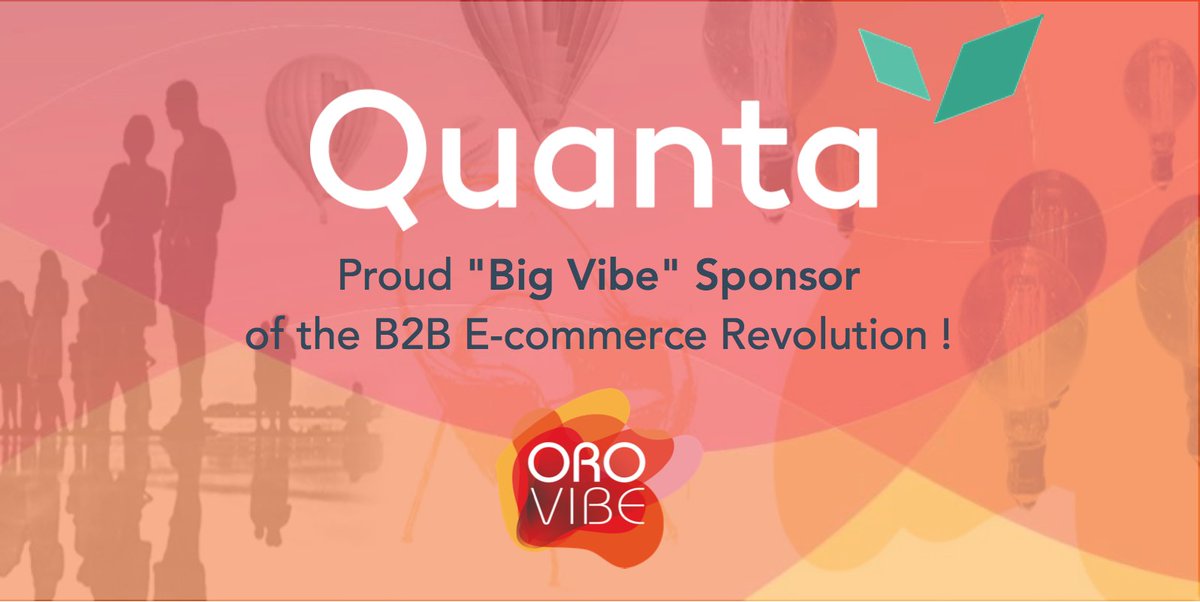 Quanta

Proud "Big Vibe" Sponsor of the B2B E-commerce Revolution !

ORO VIBE